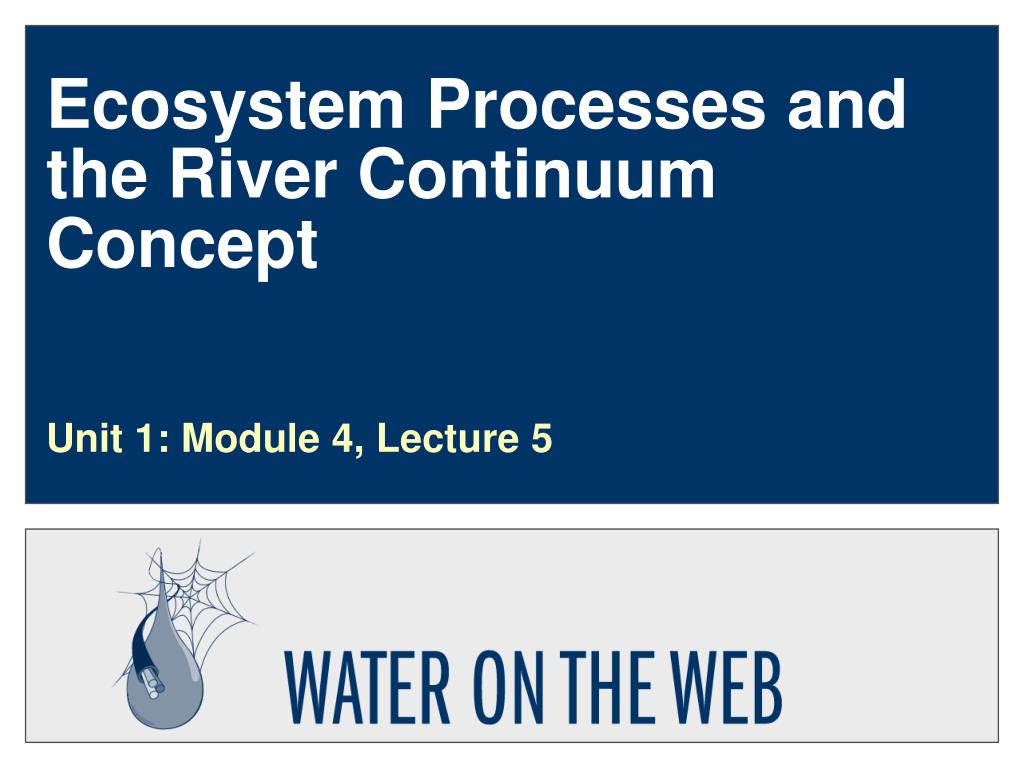 Ecosystem Processes and the River Continuum Concept

Unit 1: Module 4, Lecture 5

WATER ON THE WEB